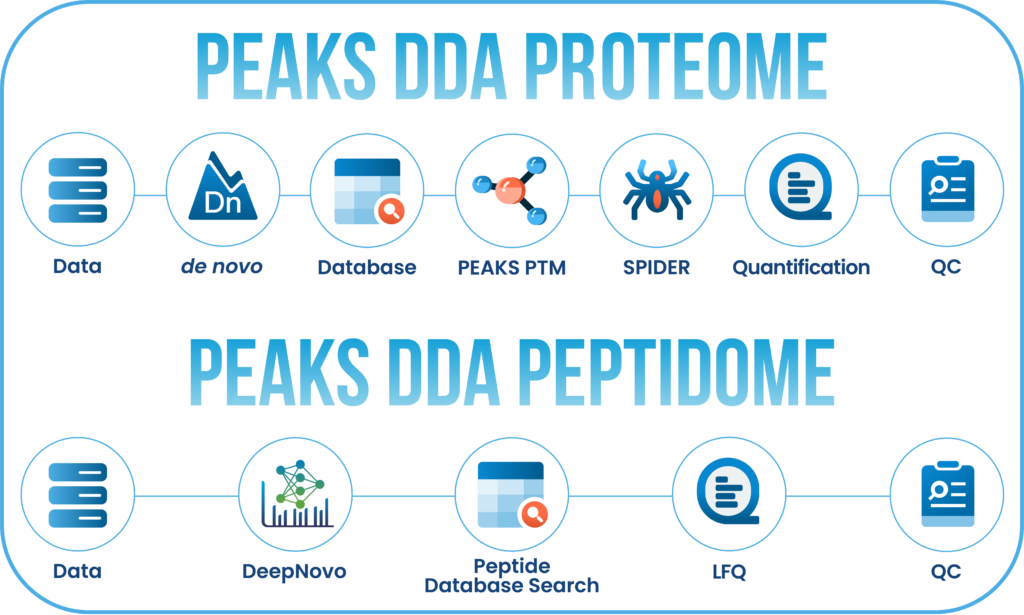 PEAKS DDA PROTEOME

Dn

Data
de novo
Database
PEAKS PTM
SPIDER
Quantification
QC

PEAKS DDA PEPTIDOME

Data
DeepNovo
Peptide Database Search
LFQ
QC